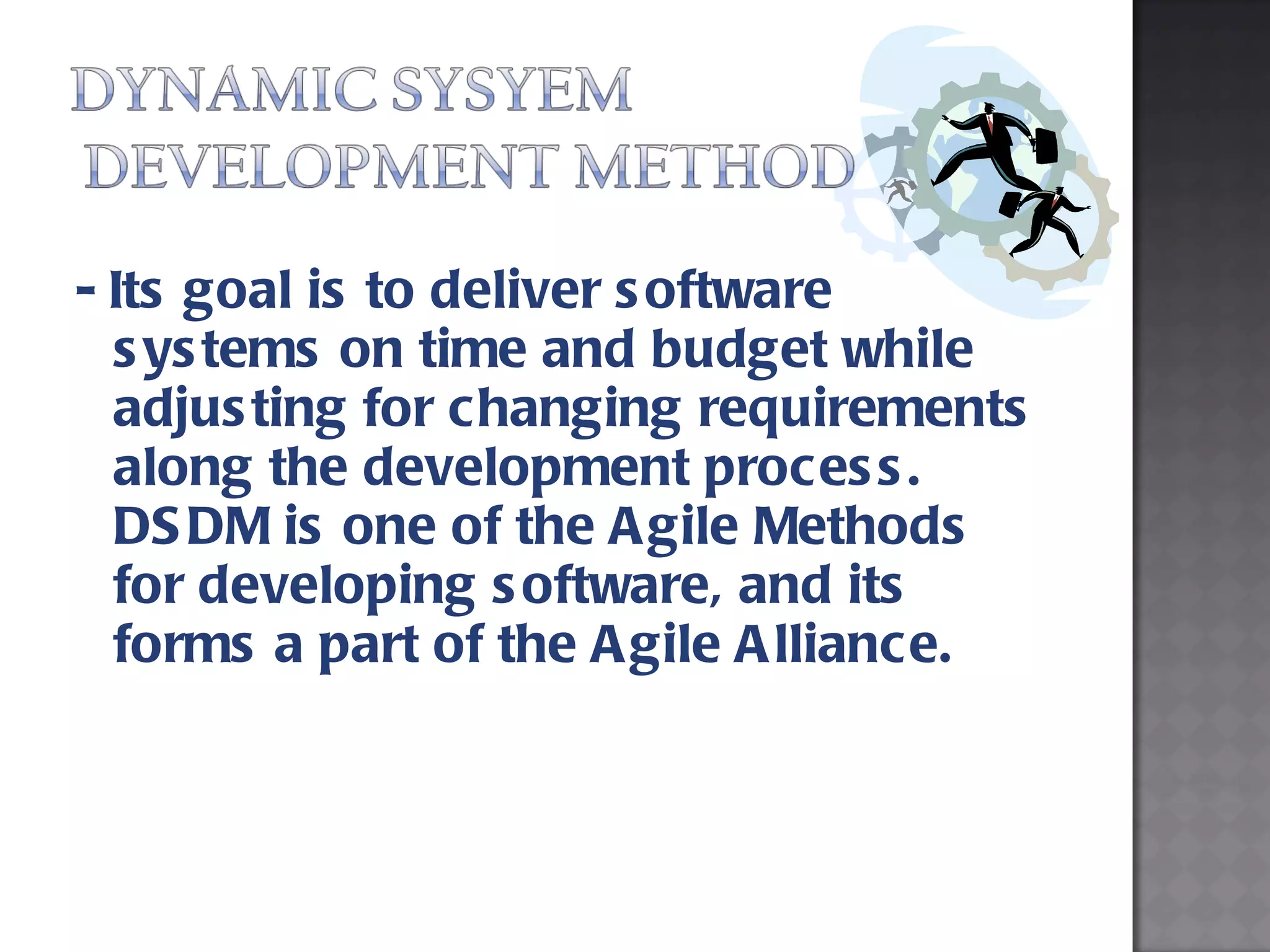 DYNAMIC SYSYEM DEVELOPMENT METHOD

- Its goal is to deliver software systems on time and budget while adjusting for changing requirements along the development process. DSDM is one of the Agile Methods for developing software, and its forms a part of the Agile Alliance.